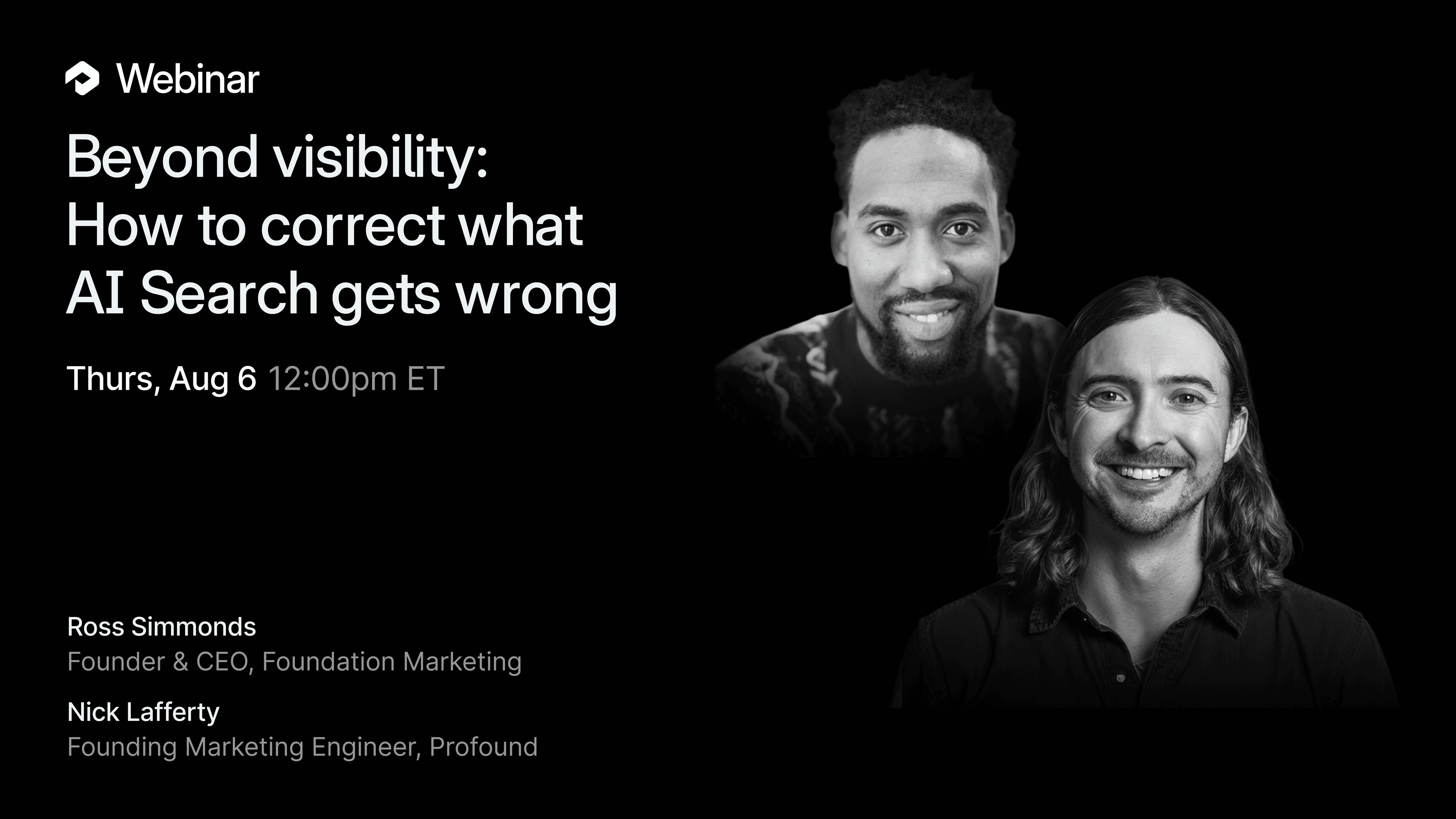 Webinar

Beyond visibility: How to correct what AI Search gets wrong

Thurs, Aug 6 12:00pm ET

Ross Simmonds
Founder & CEO, Foundation Marketing

Nick Lafferty
Founding Marketing Engineer, Profound